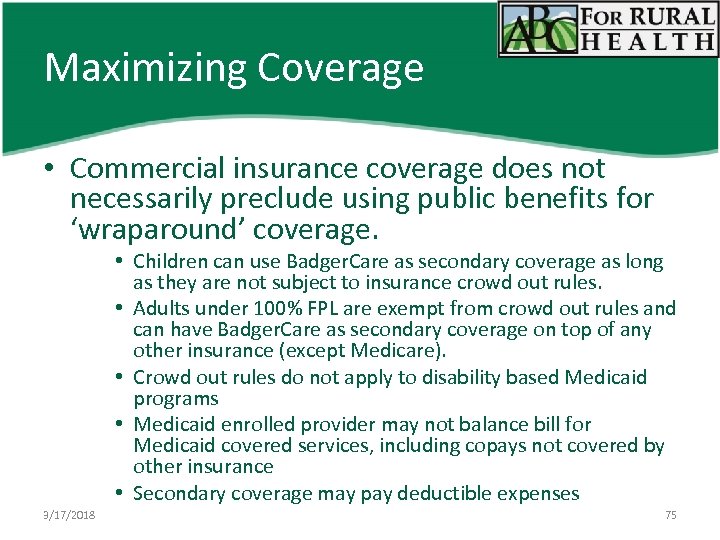 ABC FOR RURAL HEALTH

Maximizing Coverage

• Commercial insurance coverage does not necessarily preclude using public benefits for ‘wraparound’ coverage.
  • Children can use BadgerCare as secondary coverage as long as they are not subject to insurance crowd out rules.
  • Adults under 100% FPL are exempt from crowd out rules and can have BadgerCare as secondary coverage on top of any other insurance (except Medicare).
  • Crowd out rules do not apply to disability based Medicaid programs
  • Medicaid enrolled provider may not balance bill for Medicaid covered services, including copays not covered by other insurance
  • Secondary coverage may pay deductible expenses

3/17/2018

75